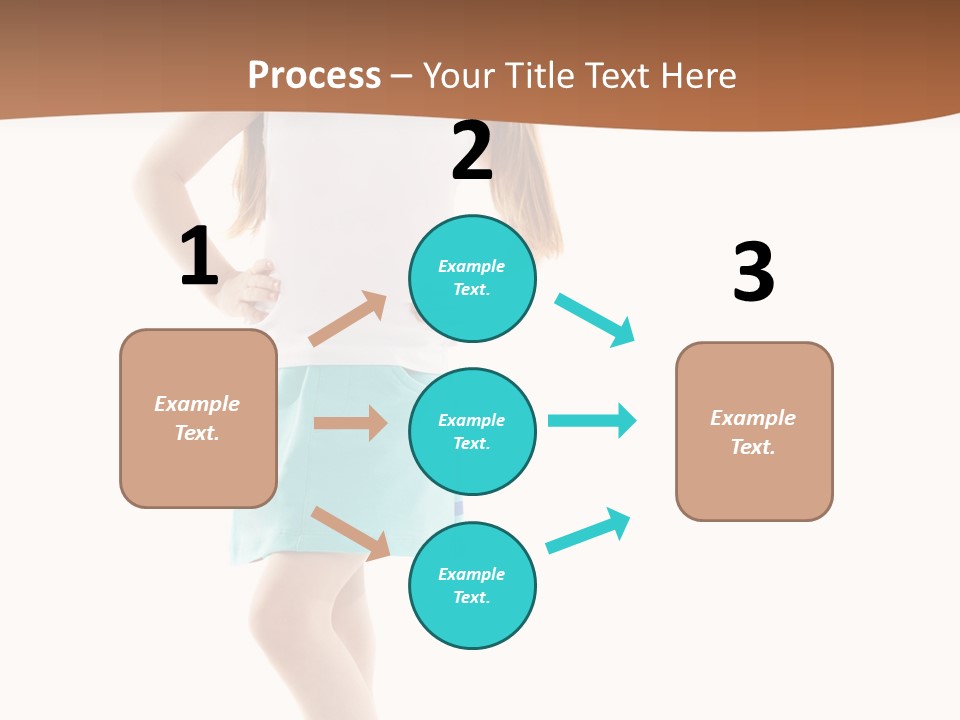 Process – Your Title Text Here

1

Example Text.

2

Example Text.

Example Text.

Example Text.

3

Example Text.